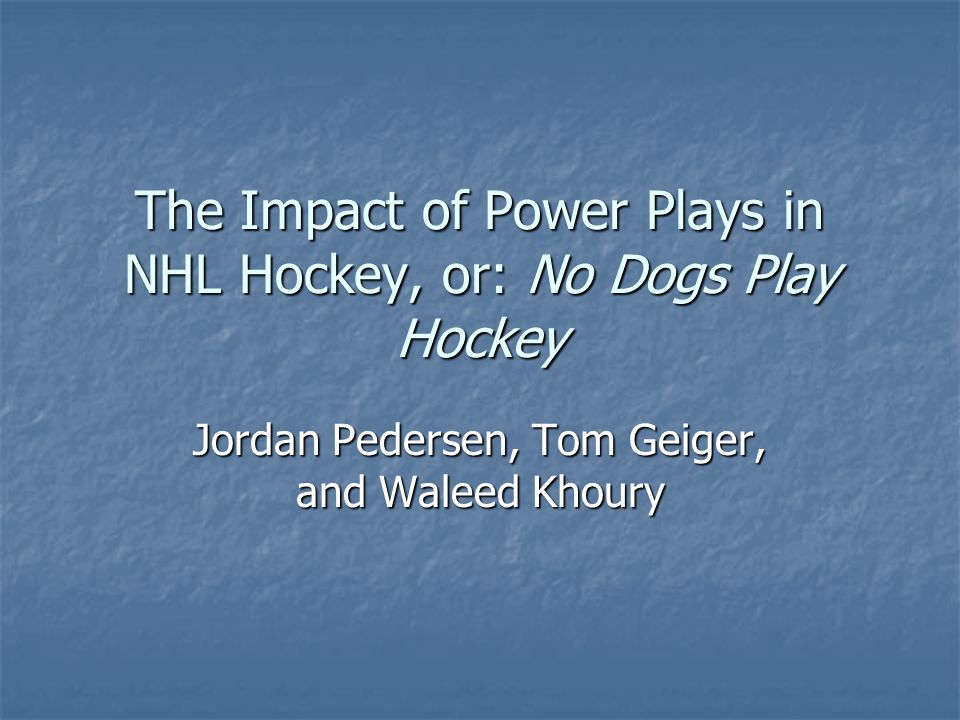 The Impact of Power Plays in NHL Hockey, or: No Dogs Play Hockey

Jordan Pedersen, Tom Geiger, and Waleed Khoury